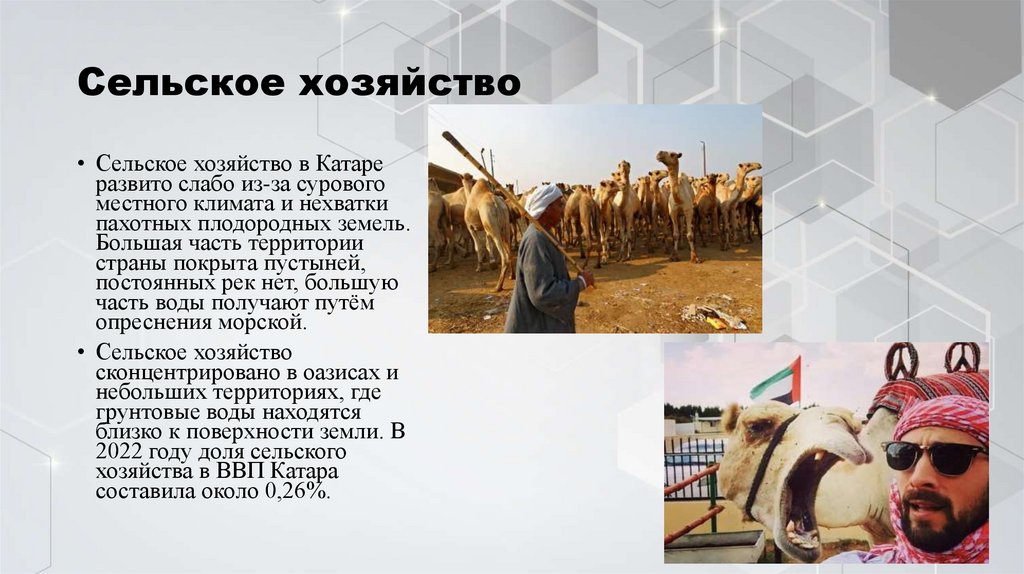 Сельское хозяйство

• Сельское хозяйство в Катаре развито слабо из-за сурового местного климата и нехватки пахотных плодородных земель. Большая часть территории страны покрыта пустыней, постоянных рек нет, большую часть воды получают путём опреснения морской.

• Сельское хозяйство сконцентрировано в оазисах и небольших территориях, где грунтовые воды находятся близко к поверхности земли. В 2022 году доля сельского хозяйства в ВВП Катара составила около 0,26%.